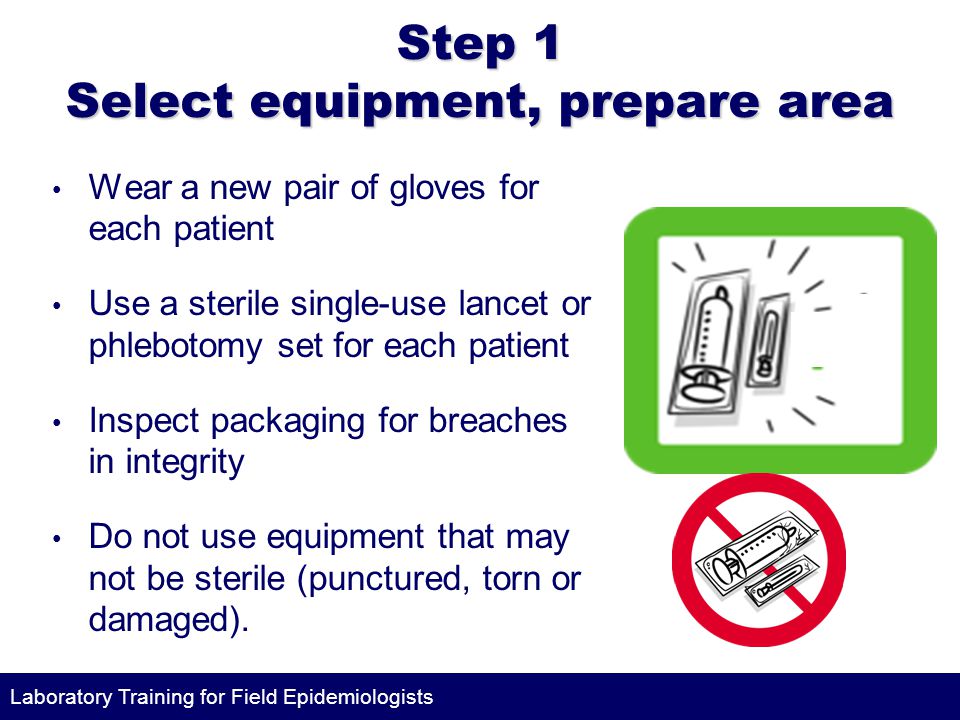 Step 1
Select equipment, prepare area

• Wear a new pair of gloves for each patient

• Use a sterile single-use lancet or phlebotomy set for each patient

• Inspect packaging for breaches in integrity

• Do not use equipment that may not be sterile (punctured, torn or damaged).

Laboratory Training for Field Epidemiologists